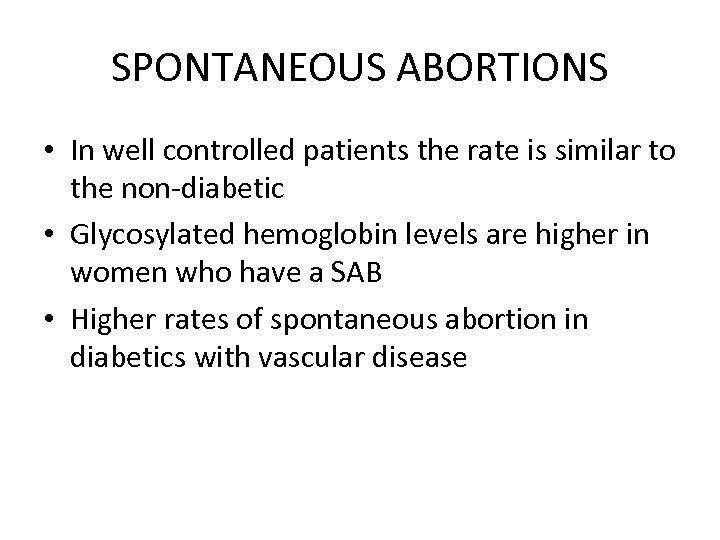 SPONTANEOUS ABORTIONS

• In well controlled patients the rate is similar to the non-diabetic
• Glycosylated hemoglobin levels are higher in women who have a SAB
• Higher rates of spontaneous abortion in diabetics with vascular disease